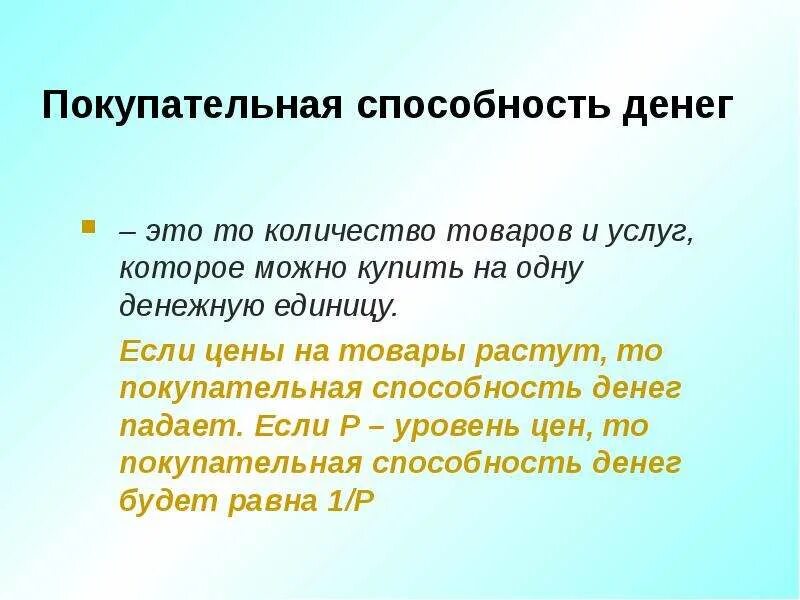 Покупательная способность денег

– это то количество товаров и услуг, которое можно купить на одну денежную единицу.

Если цены на товары растут, то покупательная способность денег падает. Если Р – уровень цен, то покупательная способность денег будет равна 1/Р